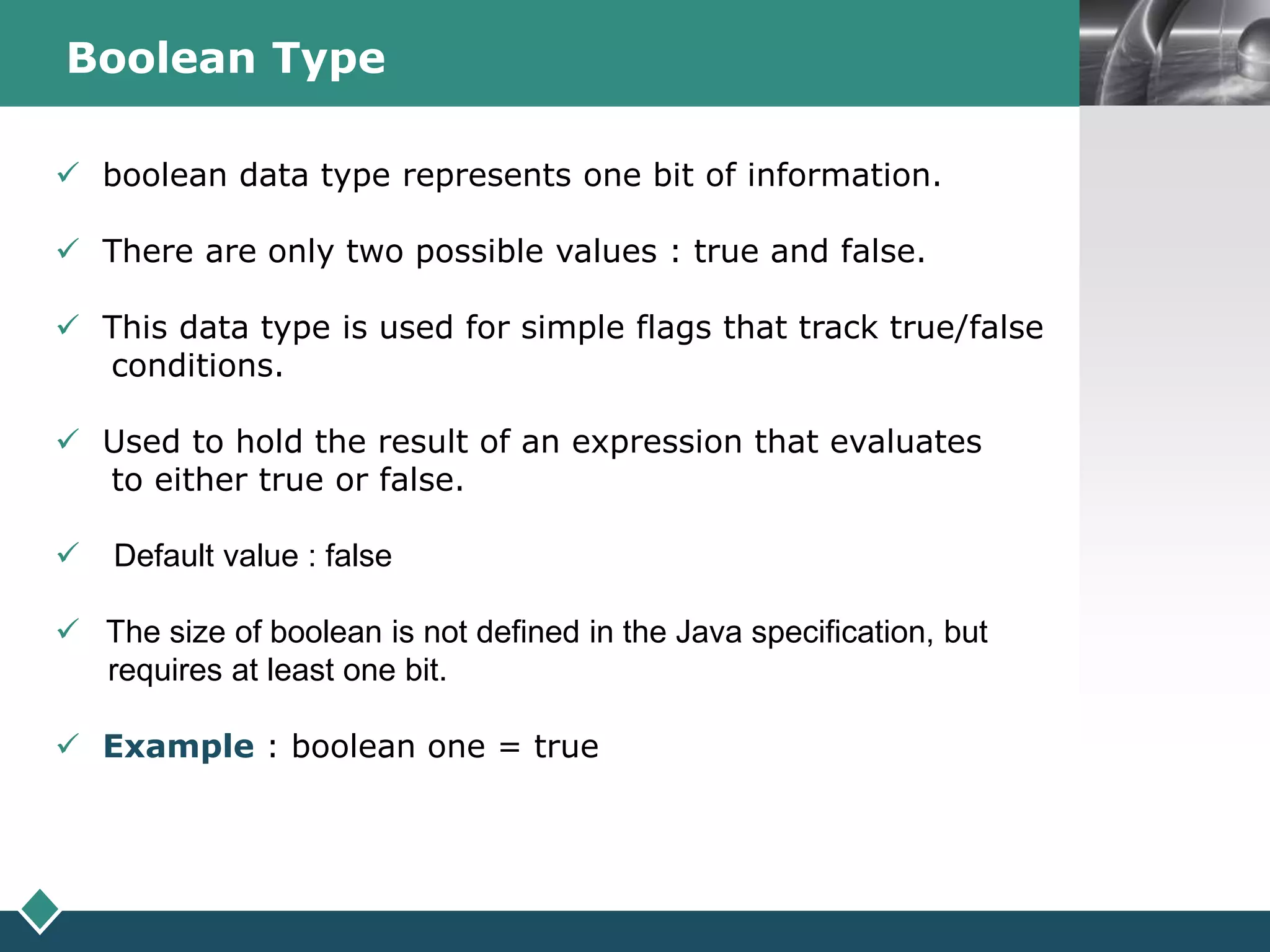 Boolean Type

✓ boolean data type represents one bit of information.

✓ There are only two possible values : true and false.

✓ This data type is used for simple flags that track true/false conditions.

✓ Used to hold the result of an expression that evaluates to either true or false.

✓ Default value : false

✓ The size of boolean is not defined in the Java specification, but requires at least one bit.

✓ Example : boolean one = true